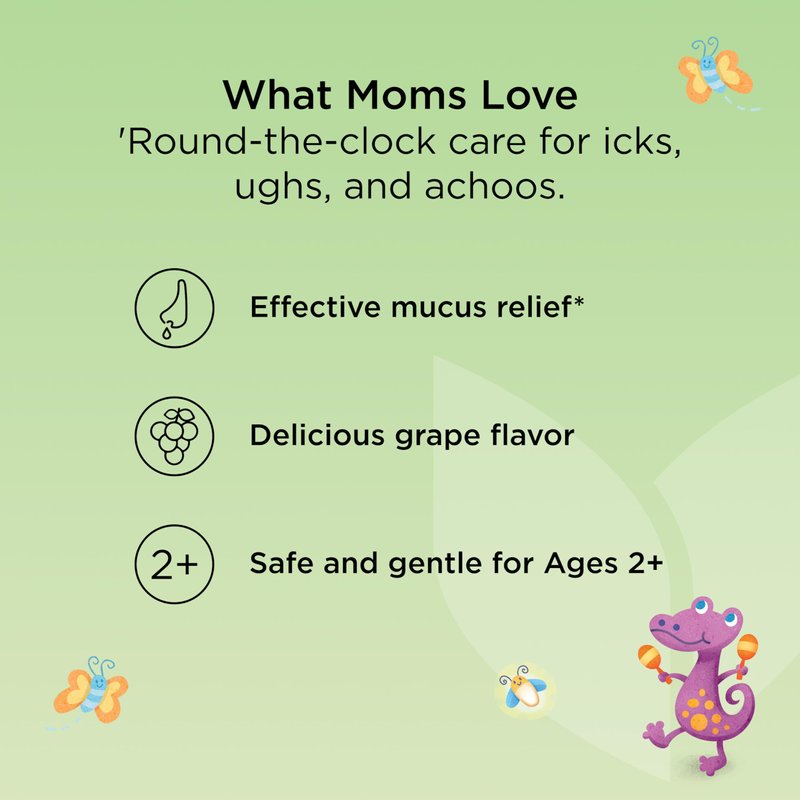 What Moms Love
'Round-the-clock care for icks, ughs, and achoos.

Effective mucus relief*

Delicious grape flavor

2+

Safe and gentle for Ages 2+